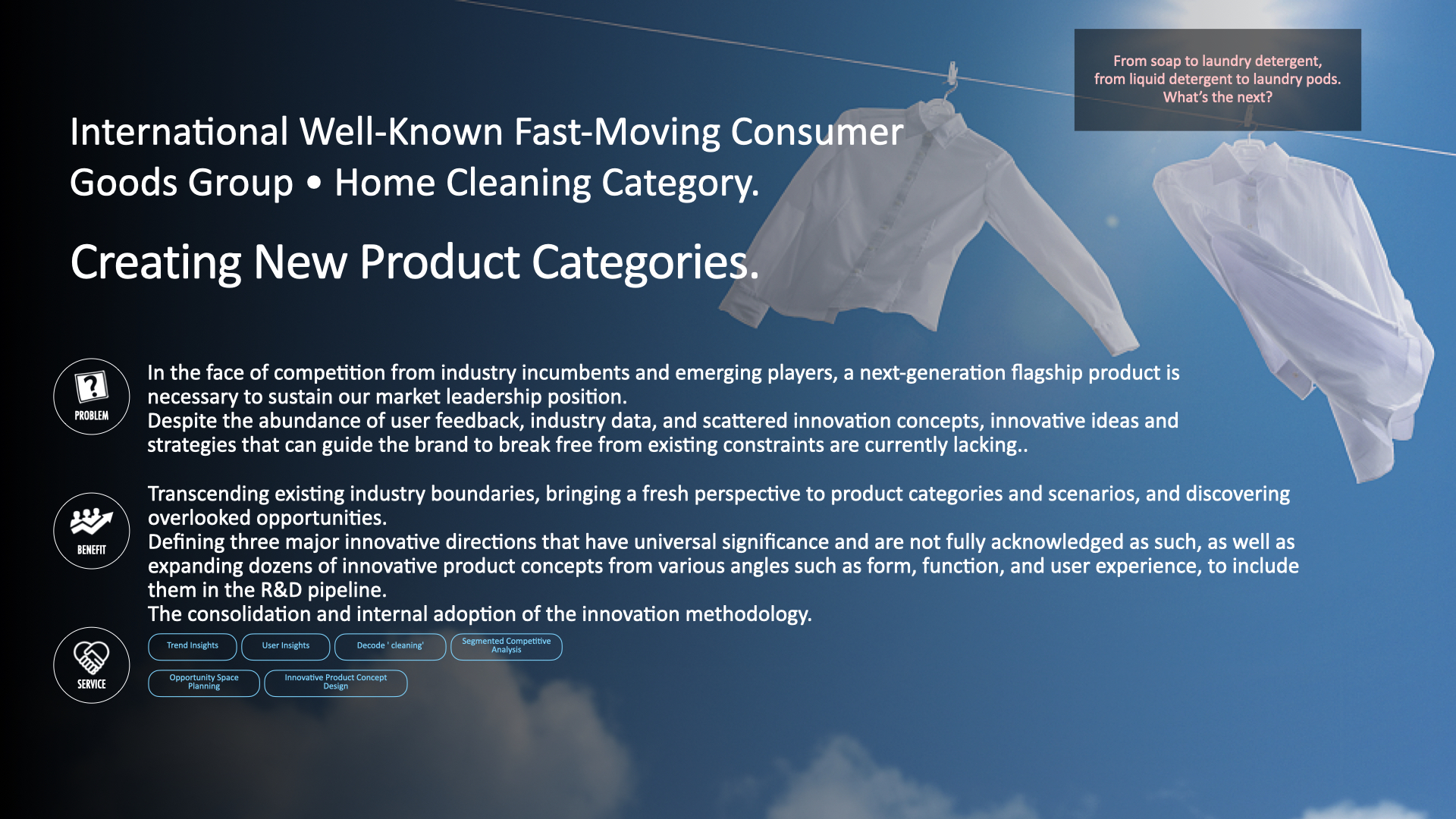 From soap to laundry detergent, from liquid detergent to laundry pods. What's the next?

International Well-Known Fast-Moving Consumer Goods Group • Home Cleaning Category.

Creating New Product Categories.

PROBLEM

In the face of competition from industry incumbents and emerging players, a next-generation flagship product is necessary to sustain our market leadership position.
Despite the abundance of user feedback, industry data, and scattered innovation concepts, innovative ideas and strategies that can guide the brand to break free from existing constraints are currently lacking..

BENEFIT

Transcending existing industry boundaries, bringing a fresh perspective to product categories and scenarios, and discovering overlooked opportunities.
Defining three major innovative directions that have universal significance and are not fully acknowledged as such, as well as expanding dozens of innovative product concepts from various angles such as form, function, and user experience, to include them in the R&D pipeline.
The consolidation and internal adoption of the innovation methodology.

SERVICE

Trend Insights
User Insights
Decode ' cleaning'
Segmented Competitive Analysis
Opportunity Space Planning
Innovative Product Concept Design